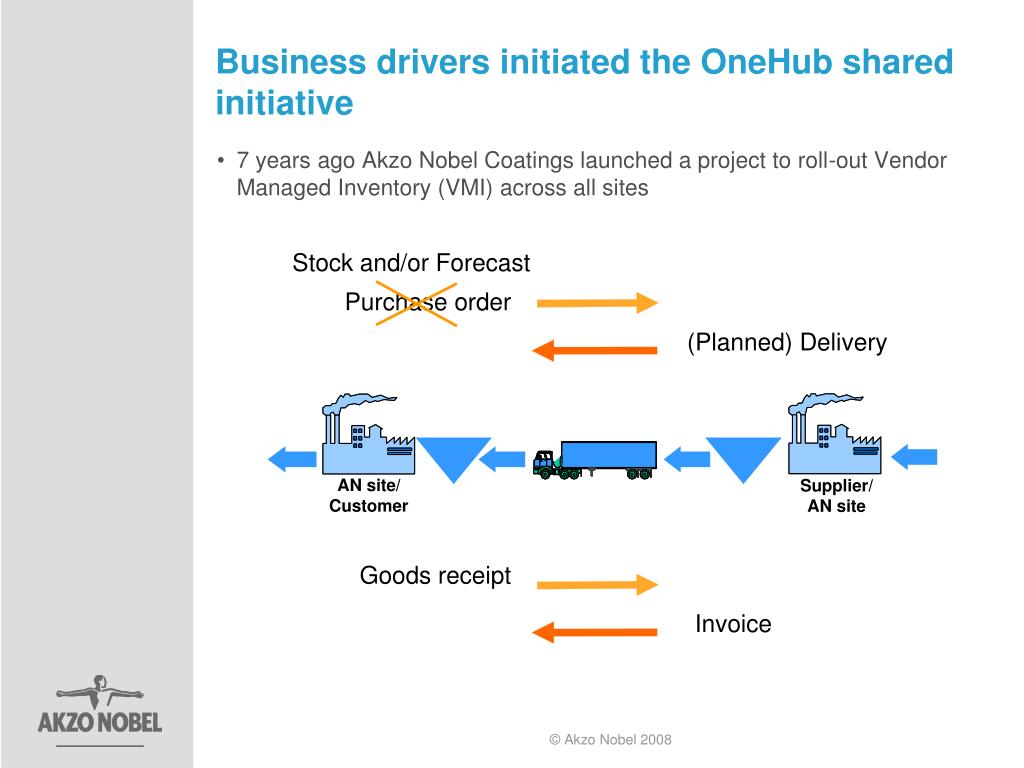 Business drivers initiated the OneHub shared initiative

• 7 years ago Akzo Nobel Coatings launched a project to roll-out Vendor Managed Inventory (VMI) across all sites

Stock and/or Forecast

Purchase order

(Planned) Delivery

AN site/ Customer

Supplier/ AN site

Goods receipt

Invoice

AKZO NOBEL

© Akzo Nobel 2008